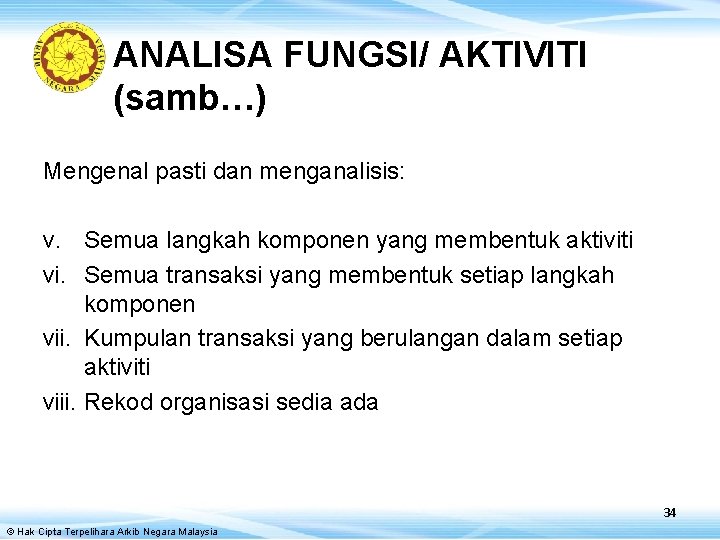 ANALISA FUNGSI/ AKTIVITI (samb…)

Mengenal pasti dan menganalisis:

v. Semua langkah komponen yang membentuk aktiviti
vi. Semua transaksi yang membentuk setiap langkah komponen
vii. Kumpulan transaksi yang berulangan dalam setiap aktiviti
viii. Rekod organisasi sedia ada

34

© Hak Cipta Terpelihara Arkib Negara Malaysia